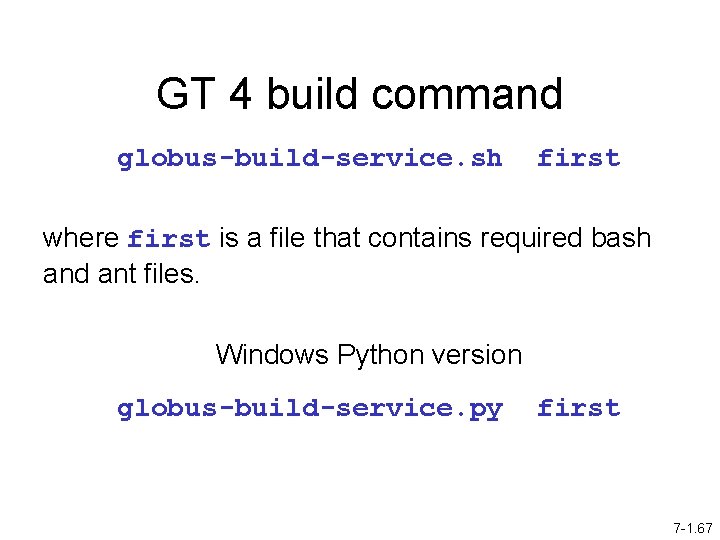 GT 4 build command

globus-build-service.sh first

where first is a file that contains required bash and ant files.

Windows Python version

globus-build-service.py first

7-1.67